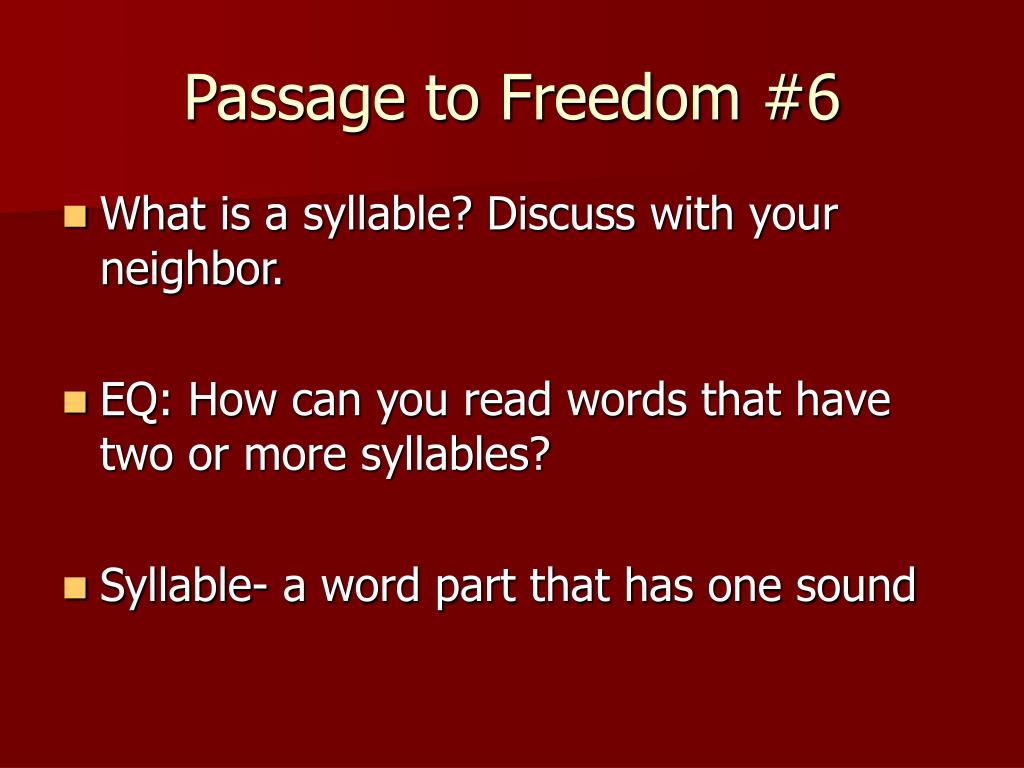 Passage to Freedom #6

What is a syllable? Discuss with your neighbor.

EQ: How can you read words that have two or more syllables?

Syllable- a word part that has one sound